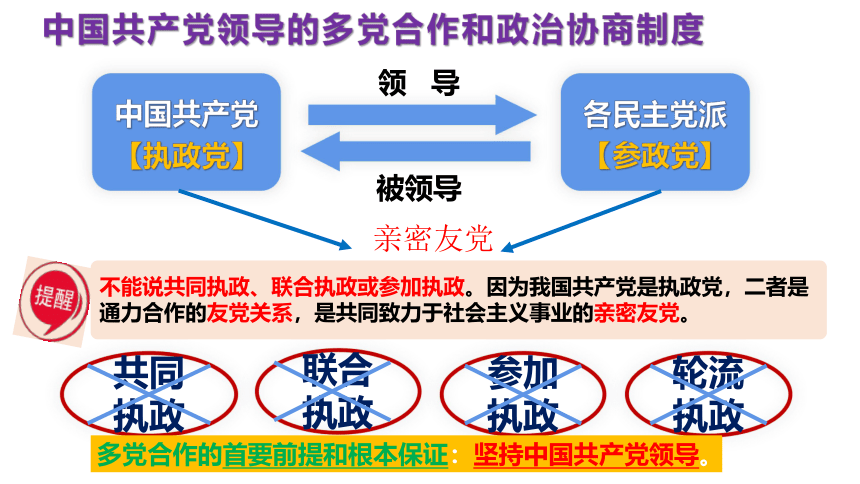 中国共产党领导的多党合作和政治协商制度

中国共产党
【执政党】

领　导

被领导

各民主党派
【参政党】

亲密友党

提醒

不能说共同执政、联合执政或参加执政。因为我国共产党是执政党，二者是通力合作的友党关系，是共同致力于社会主义事业的亲密友党。

共同执政

联合执政

参加执政

轮流执政

多党合作的首要前提和根本保证：坚持中国共产党领导。